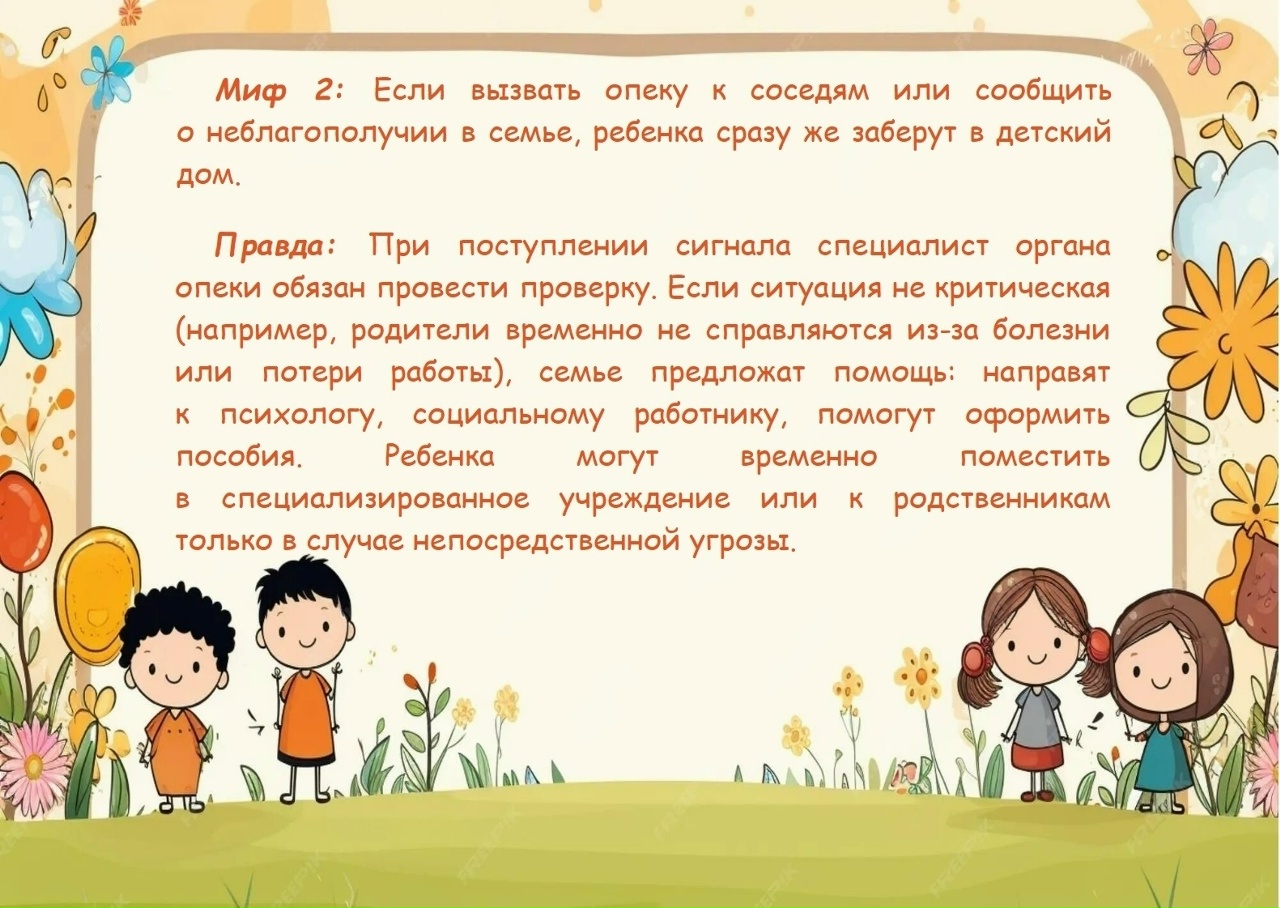 Миф 2: Если вызвать опеку к соседям или сообщить о неблагополучии в семье, ребенка сразу же заберут в детский дом.

Правда: При поступлении сигнала специалист органа опеки обязан провести проверку. Если ситуация не критическая (например, родители временно не справляются из-за болезни или потери работы), семье предложат помощь: направят к психологу, социальному работнику, помогут оформить пособия. Ребенка могут временно поместить в специализированное учреждение или к родственникам только в случае непосредственной угрозы.